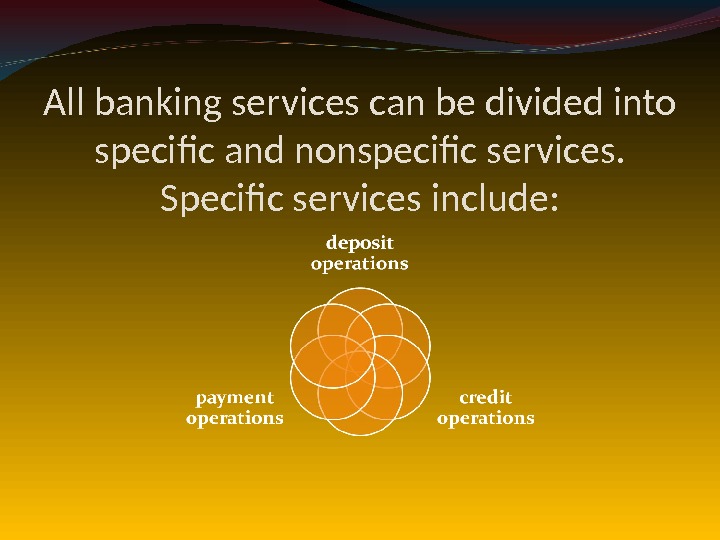 All banking services can be divided into specific and nonspecific services. Specific services include:

deposit operations

credit operations

payment operations